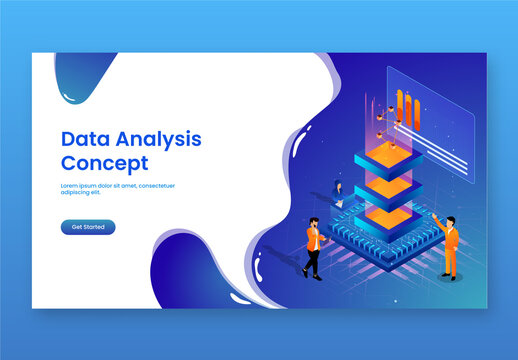 Data Analysis Concept

Lorem ipsum dolor sit amet, consectetuer adipiscing elit.

Get Started